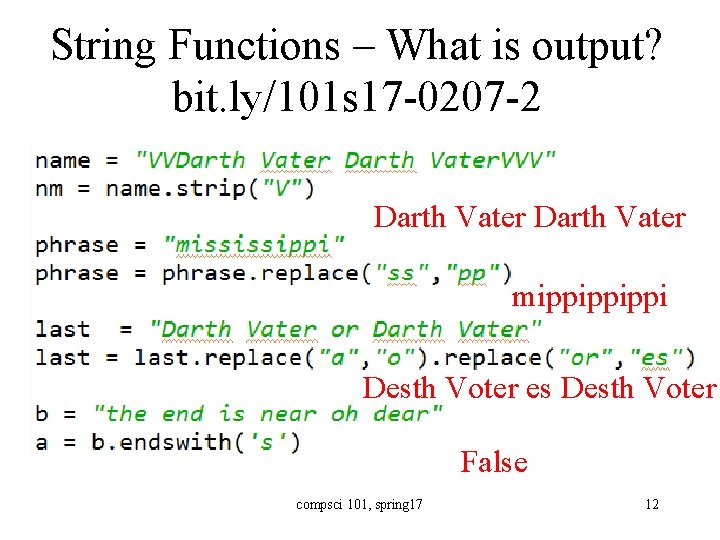 String Functions – What is output?
bit.ly/101s17-0207-2

name = "VVDarth Vater Darth VaterVVV"
nm = name.strip("V")

Darth Vater Darth Vater

phrase = "mississippi"
phrase = phrase.replace("ss","pp")

mippippippi

last = "Darth Vater or Darth Vater"
last = last.replace("a","o").replace("or","es")

Desth Voter es Desth Voter

b = "the end is near oh dear"
a = b.endswith('s')

False

compsci 101, spring17

12